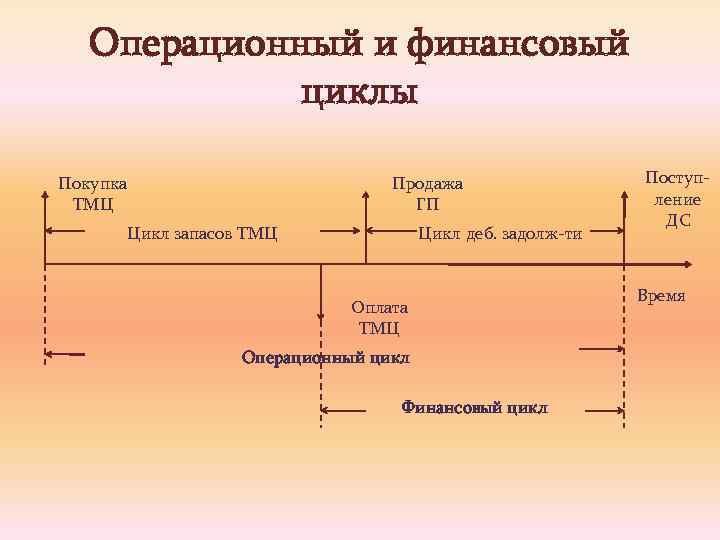 Операционный и финансовый циклы

Покупка ТМЦ

Продажа ГП

Поступление ДС

Цикл запасов ТМЦ

Цикл деб. задолж-ти

Время

Оплата ТМЦ

Операционный цикл

Финансовый цикл